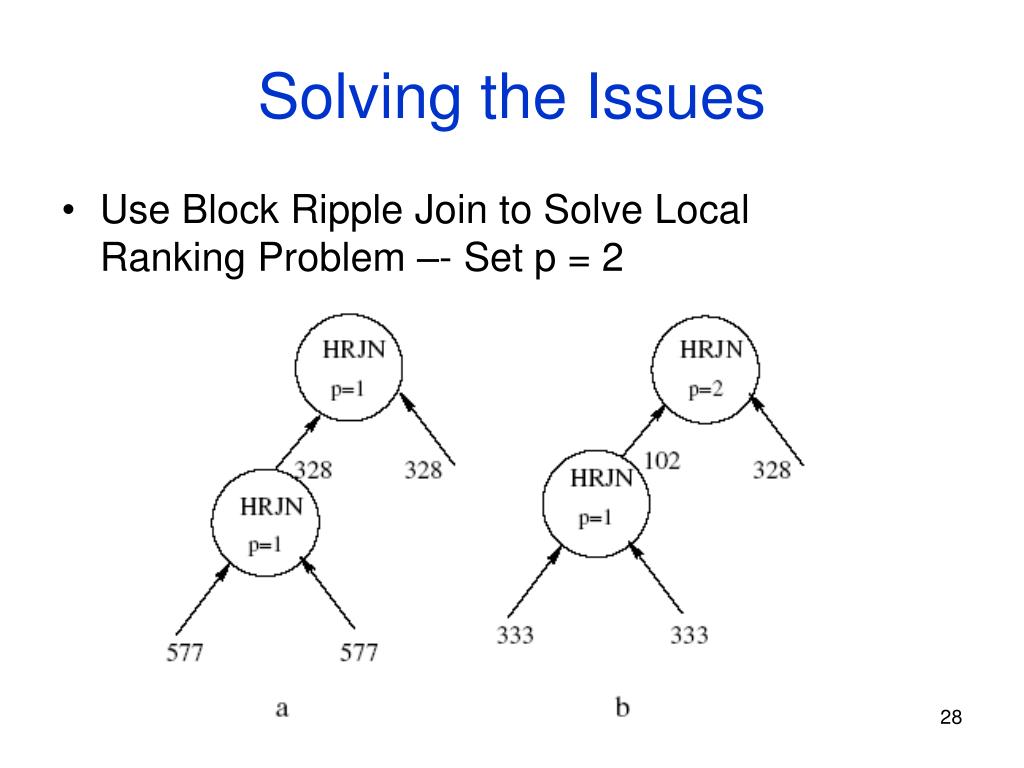 Solving the Issues

• Use Block Ripple Join to Solve Local Ranking Problem –- Set p = 2

HRJN
p=1
328
328
HRJN
p=1
577
577
a

HRJN
p=2
102
328
HRJN
p=1
333
333
b

28